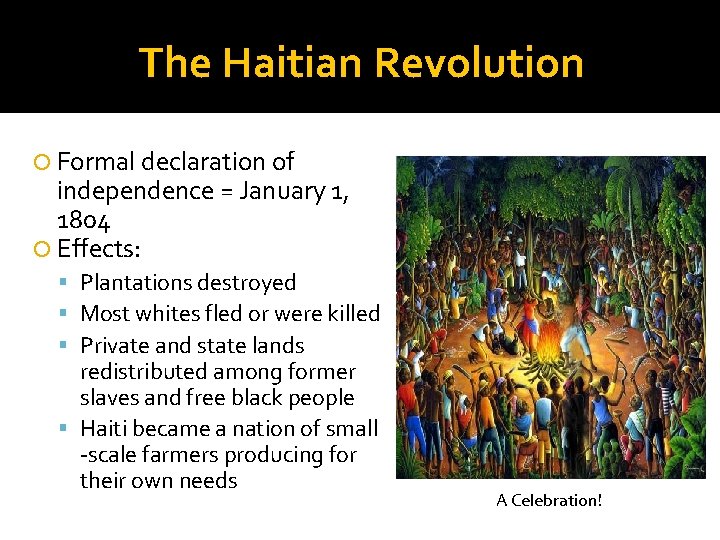 The Haitian Revolution

Formal declaration of independence = January 1, 1804

Effects:

Plantations destroyed

Most whites fled or were killed

Private and state lands redistributed among former slaves and free black people

Haiti became a nation of small -scale farmers producing for their own needs

A Celebration!